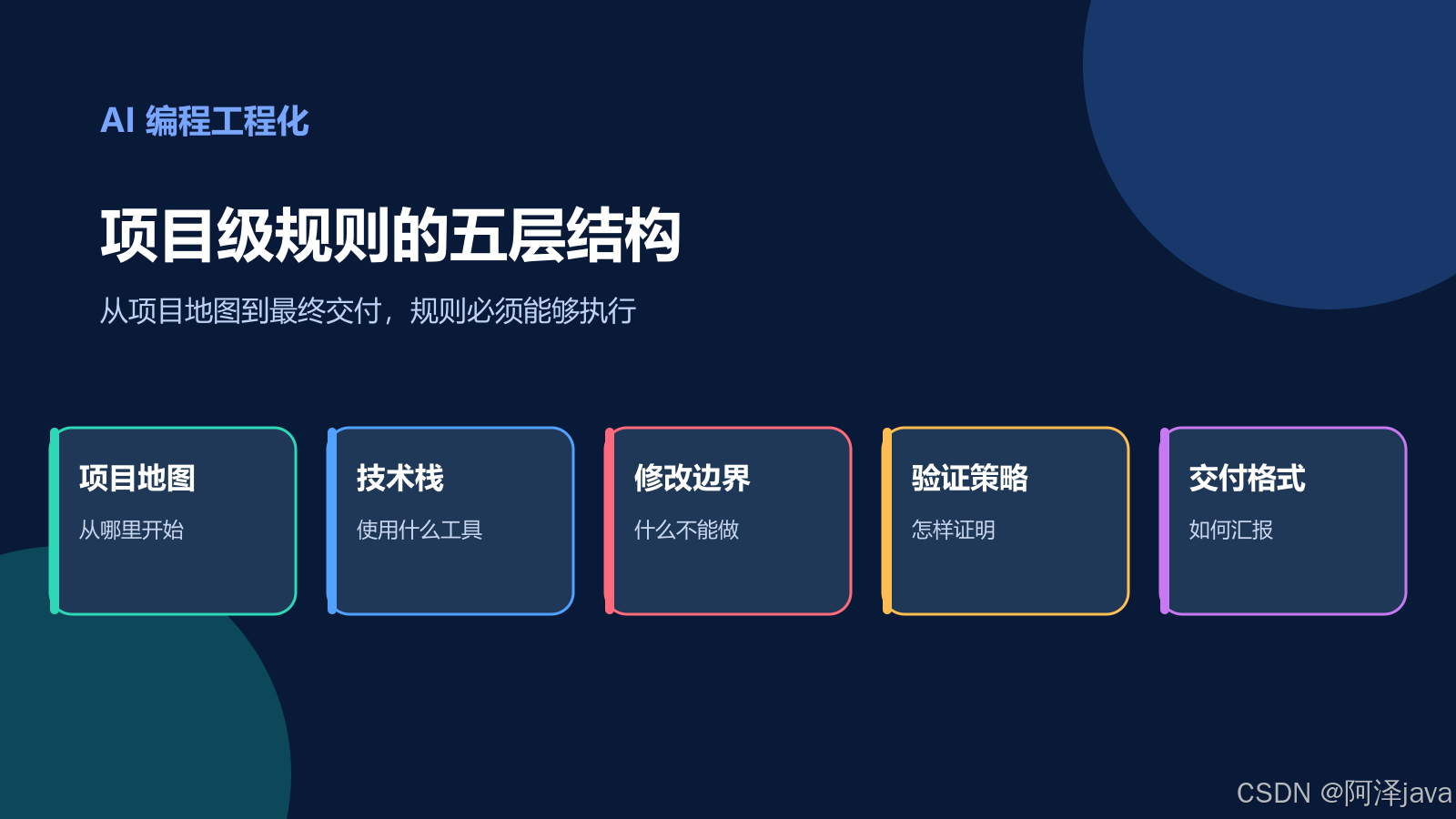 AI 编程工程化

项目级规则的五层结构

从项目地图到最终交付，规则必须能够执行

项目地图
从哪里开始

技术栈
使用什么工具

修改边界
什么不能做

验证策略
怎样证明

交付格式
如何汇报

CSDN @阿泽java